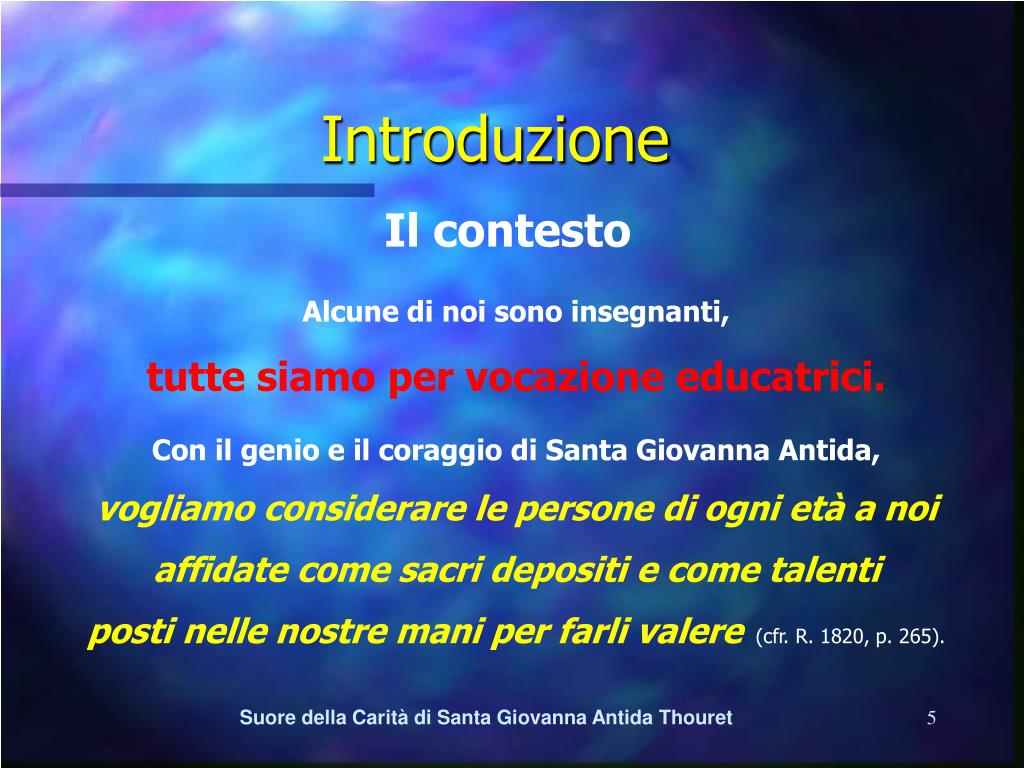 Introduzione

Il contesto

Alcune di noi sono insegnanti,

tutte siamo per vocazione educatrici.

Con il genio e il coraggio di Santa Giovanna Antida,

vogliamo considerare le persone di ogni età a noi affidate come sacri depositi e come talenti posti nelle nostre mani per farli valere (cfr. R. 1820, p. 265).

Suore della Carità di Santa Giovanna Antida Thouret

5